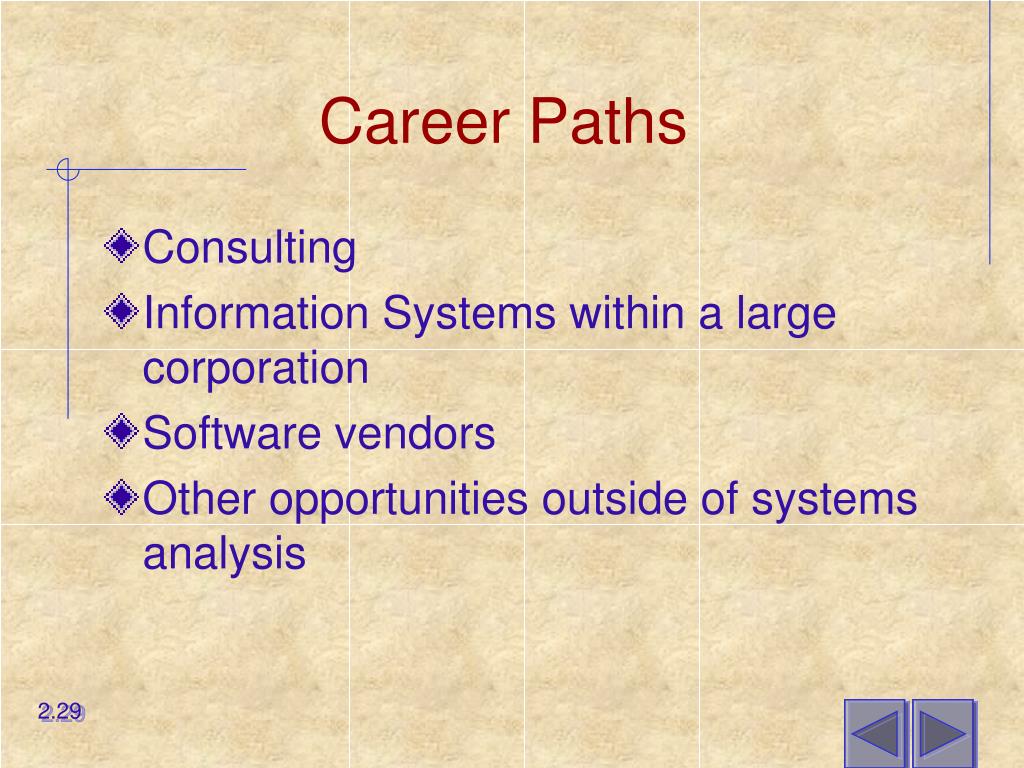 Career Paths

Consulting

Information Systems within a large corporation

Software vendors

Other opportunities outside of systems analysis

2.29